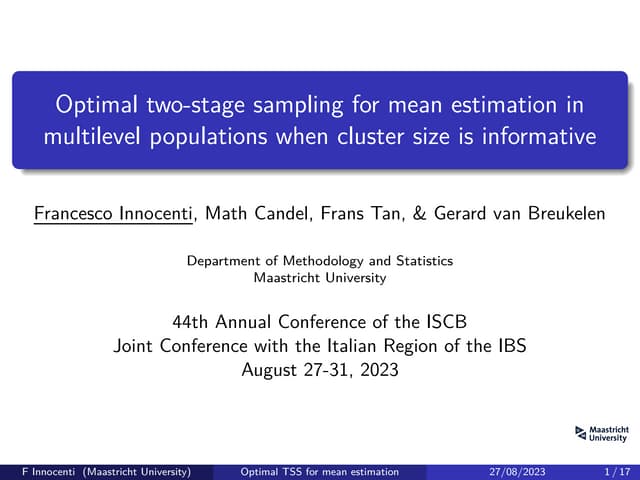 Optimal two-stage sampling for mean estimation in multilevel populations when cluster size is informative

Francesco Innocenti, Math Candel, Frans Tan, & Gerard van Breukelen

Department of Methodology and Statistics
Maastricht University

44th Annual Conference of the ISCB
Joint Conference with the Italian Region of the IBS
August 27-31, 2023

Maastricht University

F Innocenti (Maastricht University) Optimal TSS for mean estimation 27/08/2023 1 / 17